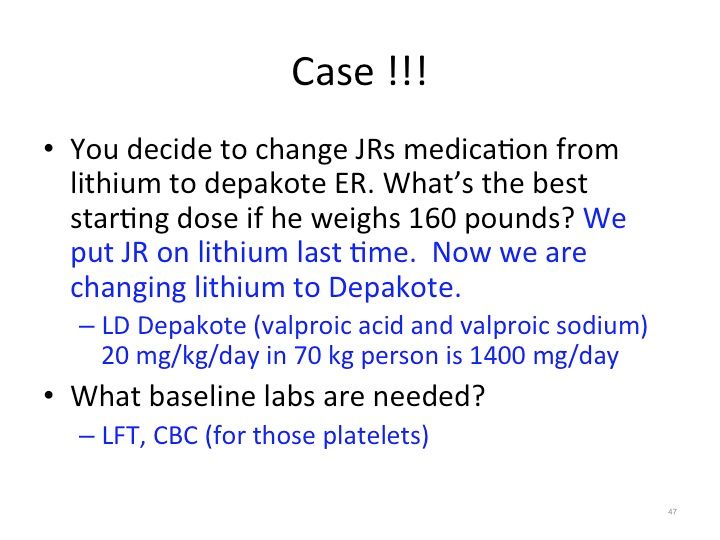 Case !!!

• You decide to change JRs medication from lithium to depakote ER. What's the best starting dose if he weighs 160 pounds? We put JR on lithium last time. Now we are changing lithium to Depakote.
– LD Depakote (valproic acid and valproic sodium) 20 mg/kg/day in 70 kg person is 1400 mg/day

• What baseline labs are needed?
– LFT, CBC (for those platelets)

47